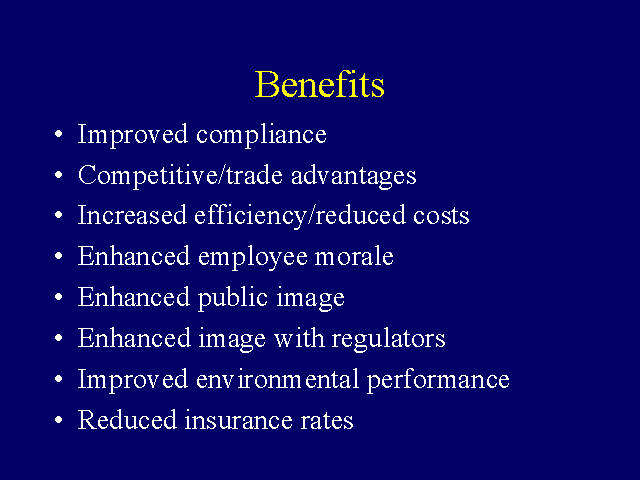 Benefits

• Improved compliance
• Competitive/trade advantages
• Increased efficiency/reduced costs
• Enhanced employee morale
• Enhanced public image
• Enhanced image with regulators
• Improved environmental performance
• Reduced insurance rates